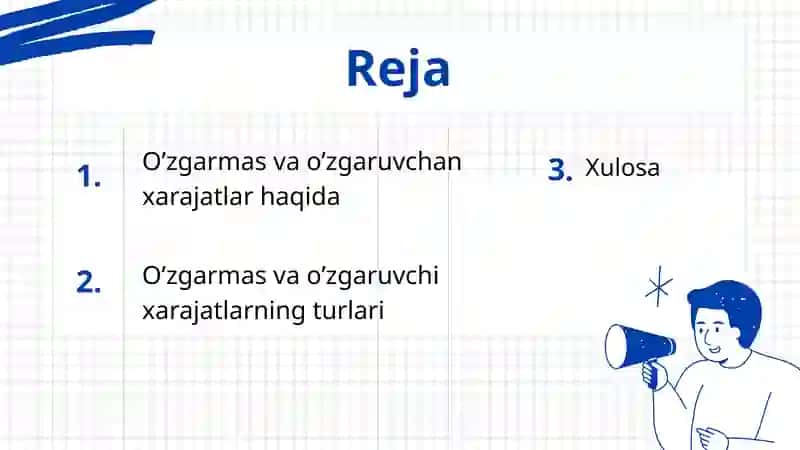 Reja

1. O’zgarmas va o’zgaruvchan xarajatlar haqida

2. O’zgarmas va o’zgaruvchi xarajatlarning turlari

3. Xulosa